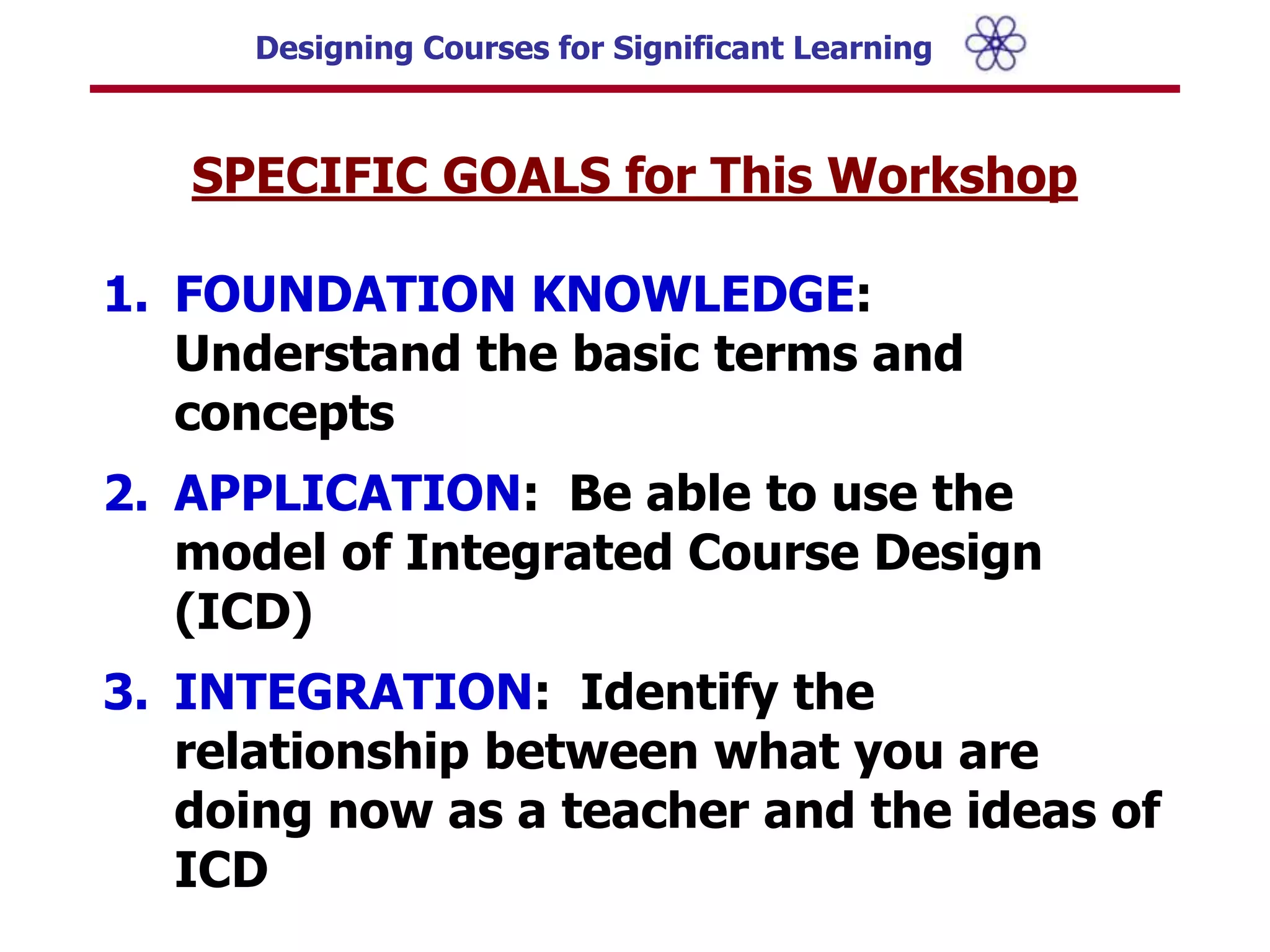 Designing Courses for Significant Learning

SPECIFIC GOALS for This Workshop

1. FOUNDATION KNOWLEDGE: Understand the basic terms and concepts

2. APPLICATION: Be able to use the model of Integrated Course Design (ICD)

3. INTEGRATION: Identify the relationship between what you are doing now as a teacher and the ideas of ICD